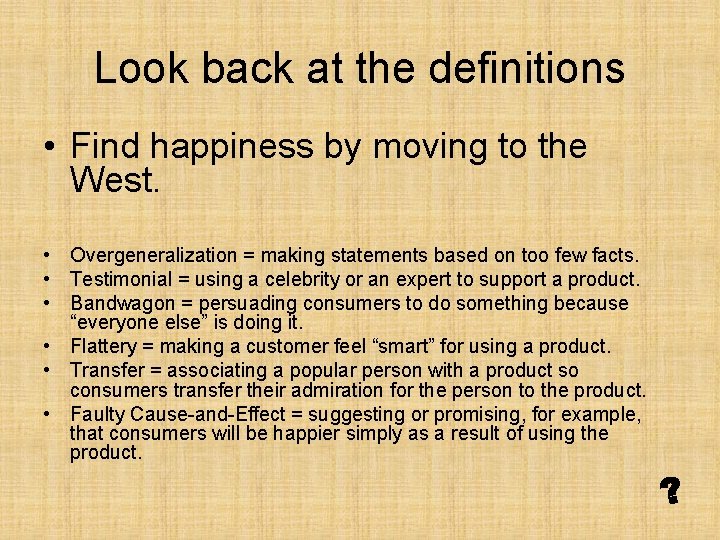 Look back at the definitions

• Find happiness by moving to the West.

• Overgeneralization = making statements based on too few facts.
• Testimonial = using a celebrity or an expert to support a product.
• Bandwagon = persuading consumers to do something because "everyone else" is doing it.
• Flattery = making a customer feel "smart" for using a product.
• Transfer = associating a popular person with a product so consumers transfer their admiration for the person to the product.
• Faulty Cause-and-Effect = suggesting or promising, for example, that consumers will be happier simply as a result of using the product.

?